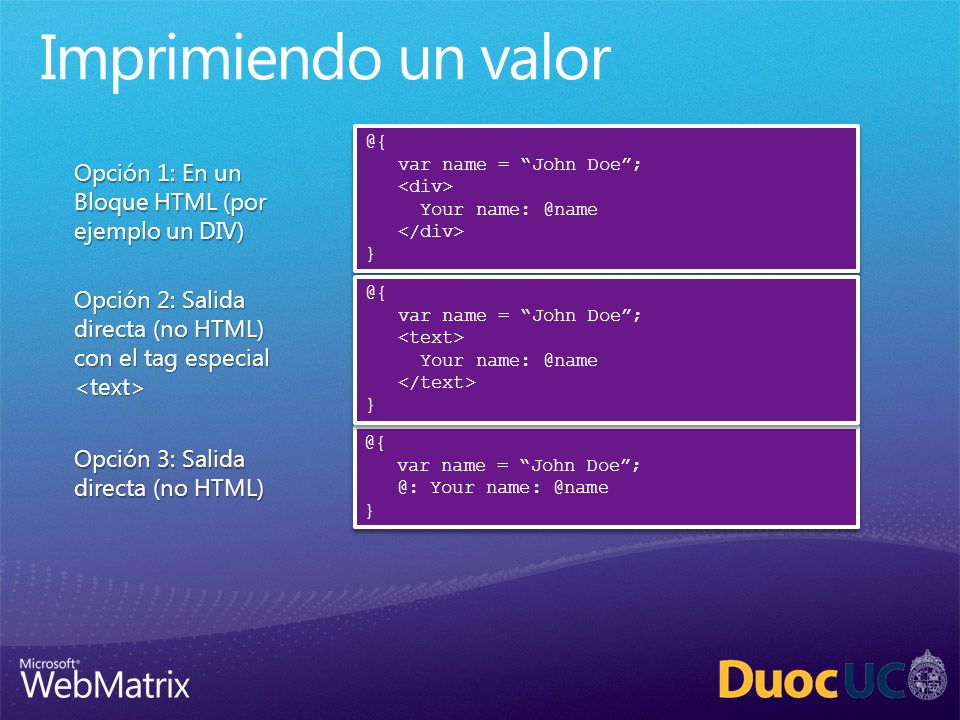 Imprimiendo un valor

Opción 1: En un Bloque HTML (por ejemplo un DIV)

@{
  var name = “John Doe”;
  <div>
    Your name: @name
  </div>
}

Opción 2: Salida directa (no HTML) con el tag especial <text>

@{
  var name = “John Doe”;
  <text>
    Your name: @name
  </text>
}

Opción 3: Salida directa (no HTML)

@{
  var name = “John Doe”;
  @: Your name: @name
}

Microsoft® WebMatrix

DuocUC